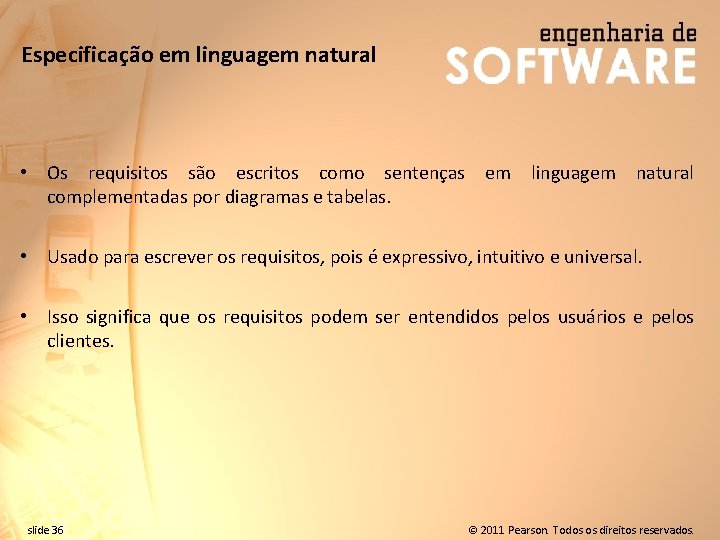 Especificação em linguagem natural

engenharia de
SOFTWARE

• Os requisitos são escritos como sentenças em linguagem natural complementadas por diagramas e tabelas.

• Usado para escrever os requisitos, pois é expressivo, intuitivo e universal.

• Isso significa que os requisitos podem ser entendidos pelos usuários e pelos clientes.

slide 36

© 2011 Pearson. Todos os direitos reservados.